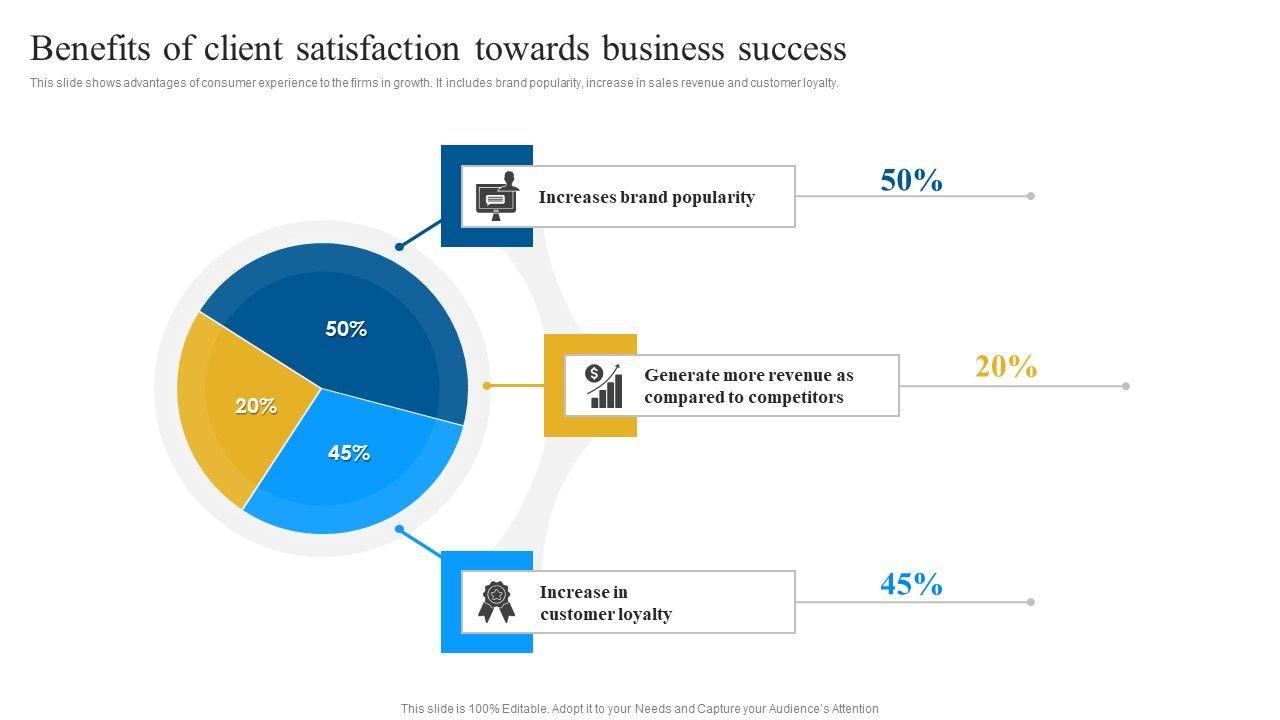 Benefits of client satisfaction towards business success

This slide shows advantages of consumer experience to the firms in growth. It includes brand popularity, increase in sales revenue and customer loyalty.

50%

20%

45%

Increases brand popularity

50%

Generate more revenue as compared to competitors

20%

Increase in customer loyalty

45%

This slide is 100% Editable. Adopt it to your Needs and Capture your Audience's Attention